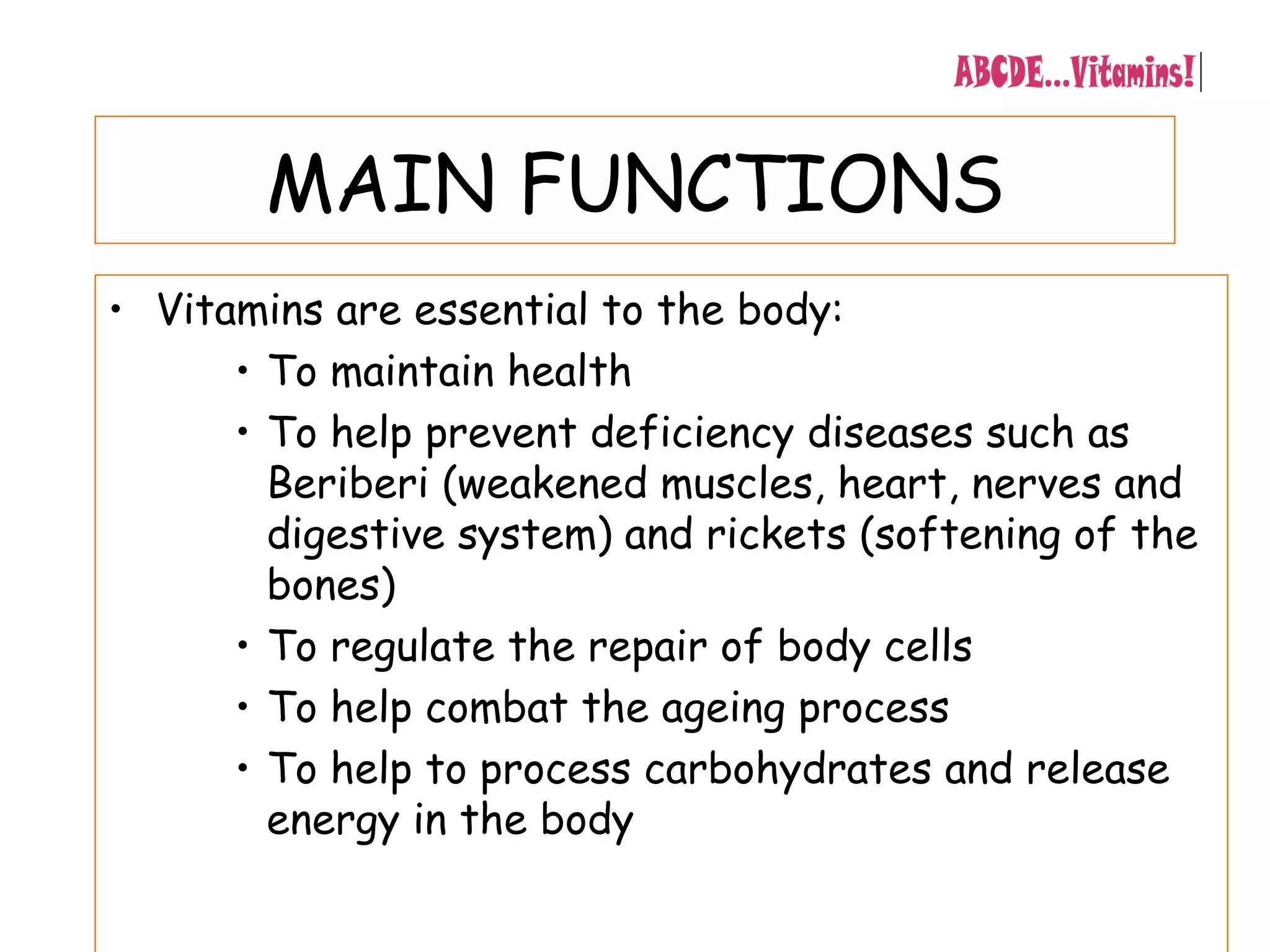 ABCDE...Vitamins!

MAIN FUNCTIONS

• Vitamins are essential to the body:
  • To maintain health
  • To help prevent deficiency diseases such as Beriberi (weakened muscles, heart, nerves and digestive system) and rickets (softening of the bones)
  • To regulate the repair of body cells
  • To help combat the ageing process
  • To help to process carbohydrates and release energy in the body